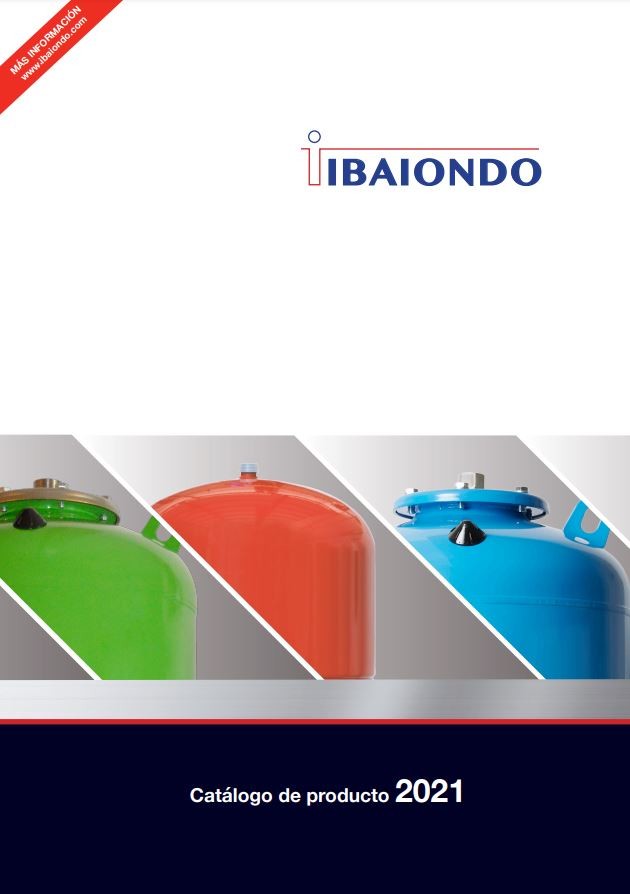 MÁS INFORMACIÓN
www.ibaiondo.com

IBAIONDO

Catálogo de producto 2021